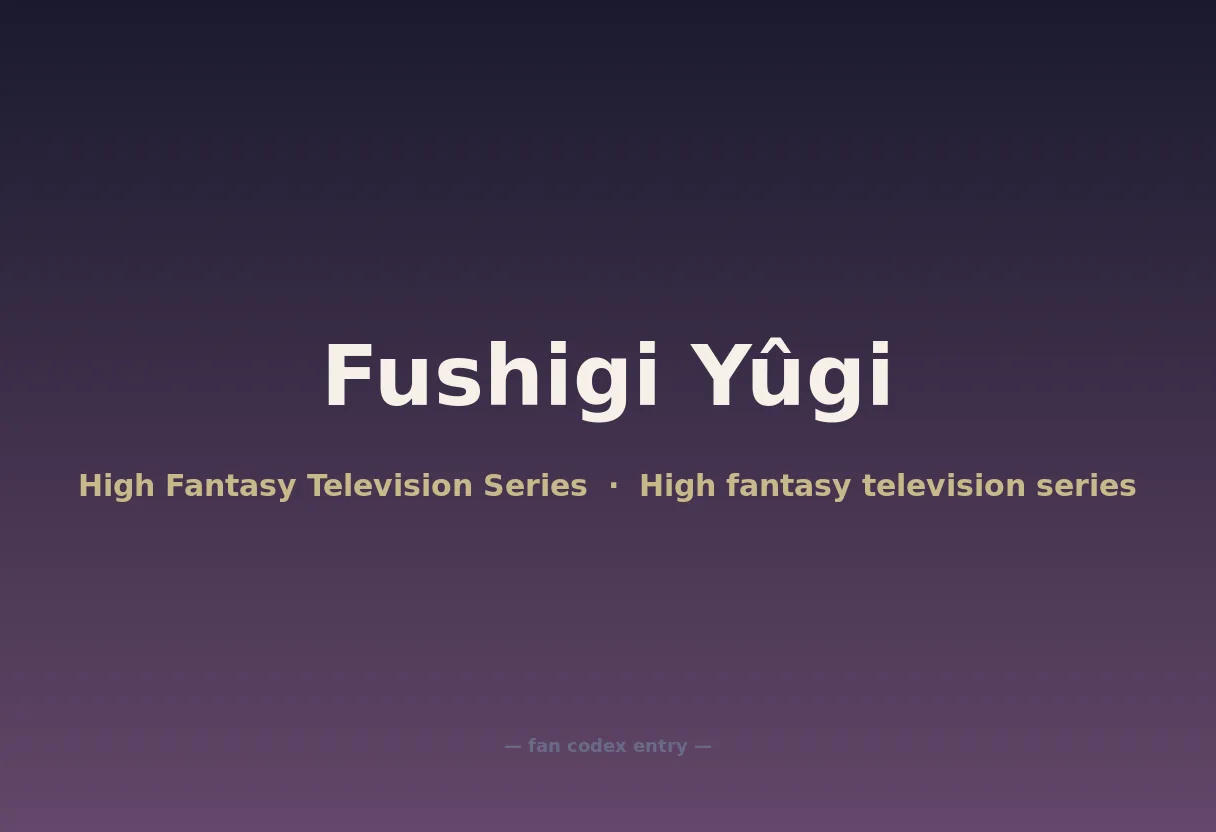 Fushigi Yûgi

High Fantasy Television Series · High fantasy television series

— fan codex entry —